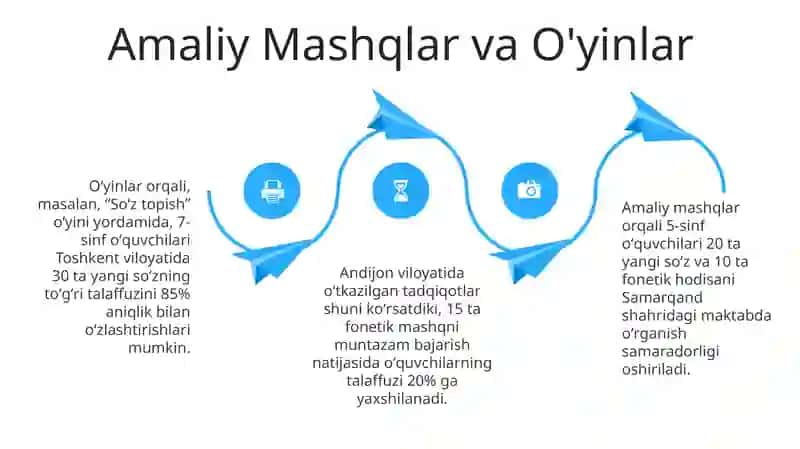 Amaliy Mashqlar va O'yinlar

O‘yinlar orqali, masalan, “So‘z topish” o‘yini yordamida, 7-sinf o‘quvchilari Toshkent viloyatida 30 ta yangi so‘zning to‘g‘ri talaffuzini 85% aniqlik bilan o‘zlashtirishlari mumkin.

Andijon viloyatida o‘tkazilgan tadqiqotlar shuni ko‘rsatdiki, 15 ta fonetik mashqni muntazam bajarish natijasida o‘quvchilarning talaffuzi 20% ga yaxshilanadi.

Amaliy mashqlar orqali 5-sinf o‘quvchilari 20 ta yangi so‘z va 10 ta fonetik hodisani Samarqand shahridagi maktabda o‘rganish samaradorligi oshiriladi.